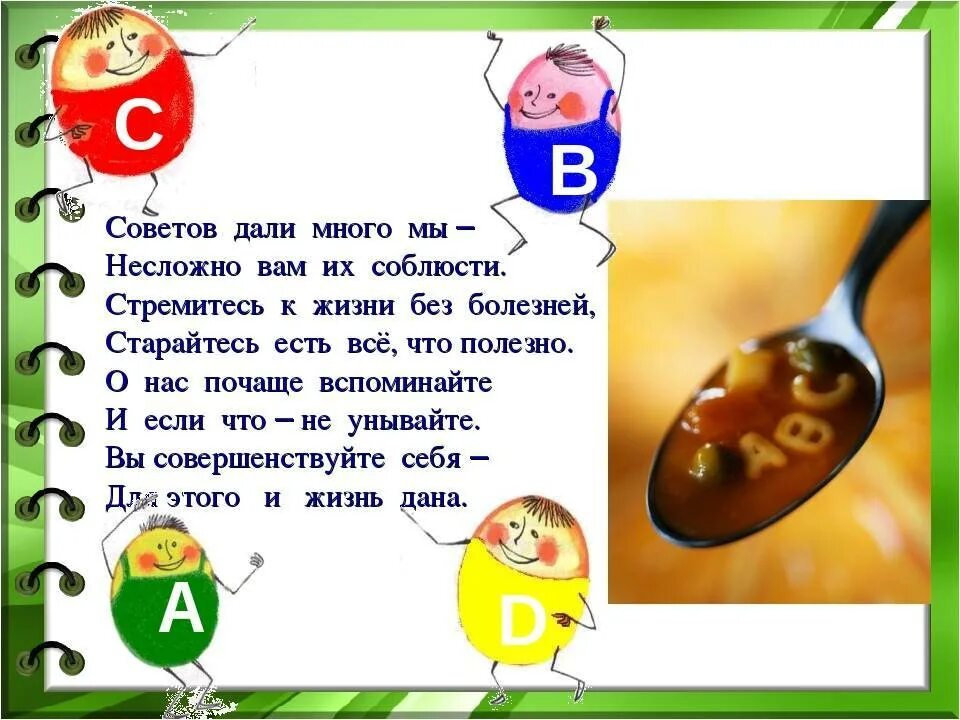 C

B

Советов дали много мы –
Несложно вам их соблюсти.
Стремитесь к жизни без болезней,
Старайтесь есть всё, что полезно.
О нас почаще вспоминайте
И если что – не унывайте.
Вы совершенствуйте себя –
Для этого и жизнь дана.

ABC

A

D